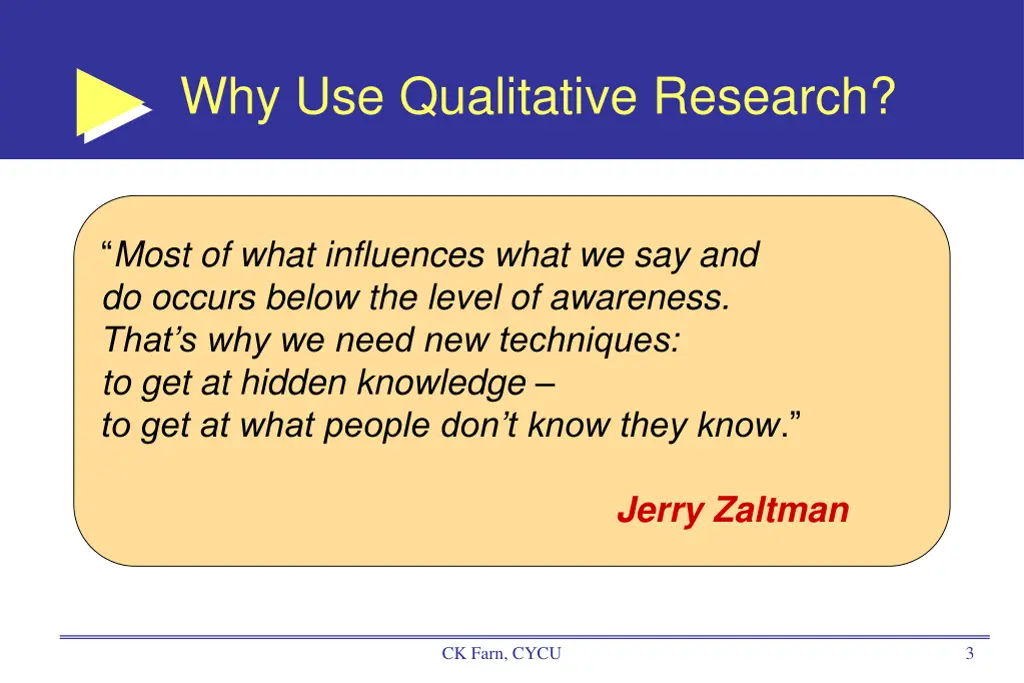 Why Use Qualitative Research?

“Most of what influences what we say and do occurs below the level of awareness. That’s why we need new techniques: to get at hidden knowledge – to get at what people don’t know they know.”

Jerry Zaltman

CK Farn, CYCU

3